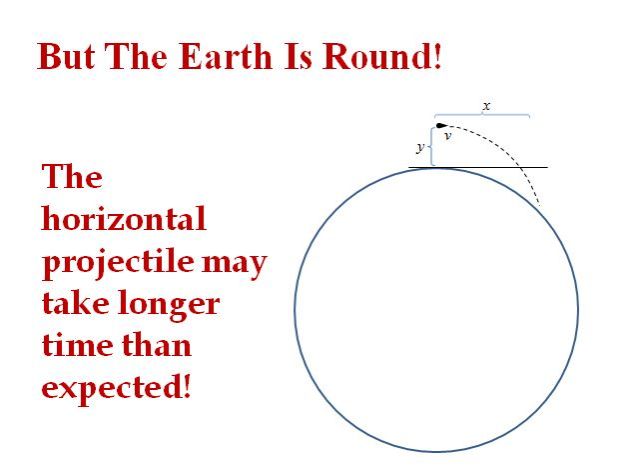 But The Earth Is Round!

The horizontal projectile may take longer time than expected!

$x$

$y$

$v$